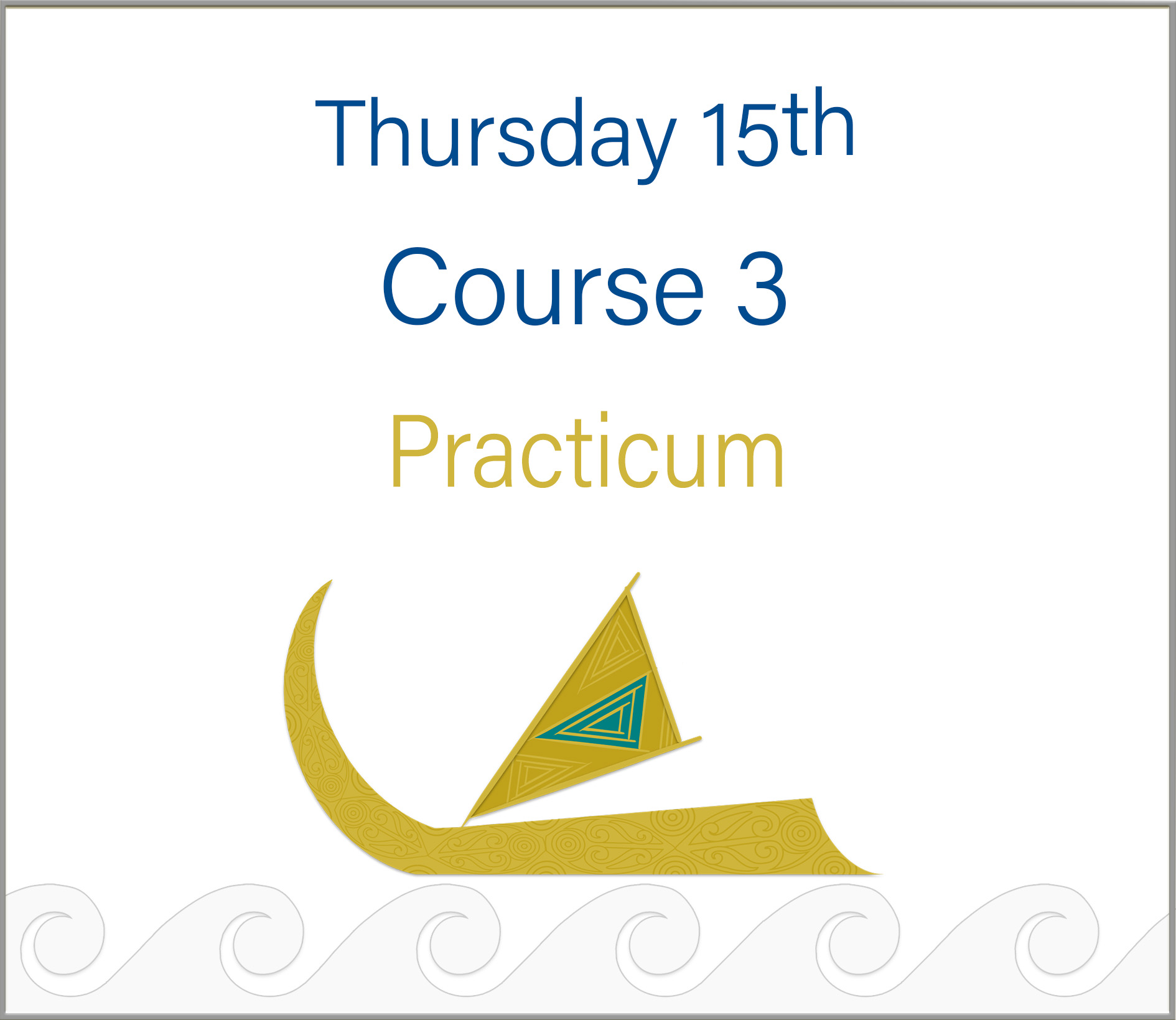 Thursday 15th

Course 3

Practicum